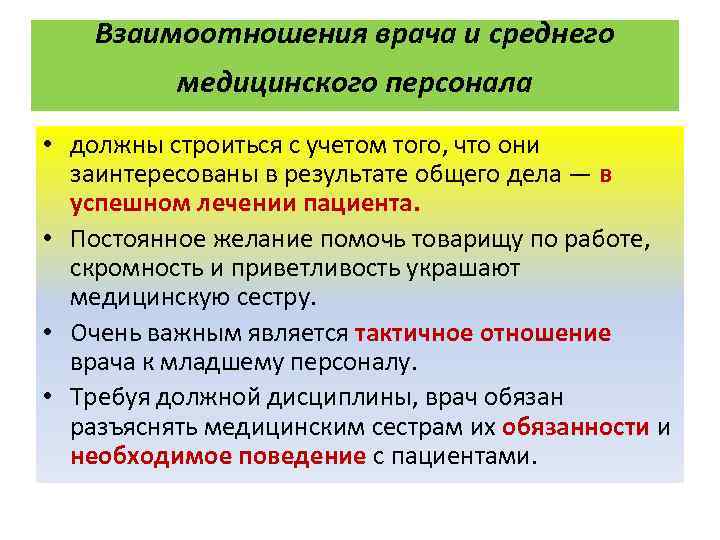 Взаимоотношения врача и среднего медицинского персонала

• должны строиться с учетом того, что они заинтересованы в результате общего дела — в успешном лечении пациента.
• Постоянное желание помочь товарищу по работе, скромность и приветливость украшают медицинскую сестру.
• Очень важным является тактичное отношение врача к младшему персоналу.
• Требуя должной дисциплины, врач обязан разъяснять медицинским сестрам их обязанности и необходимое поведение с пациентами.